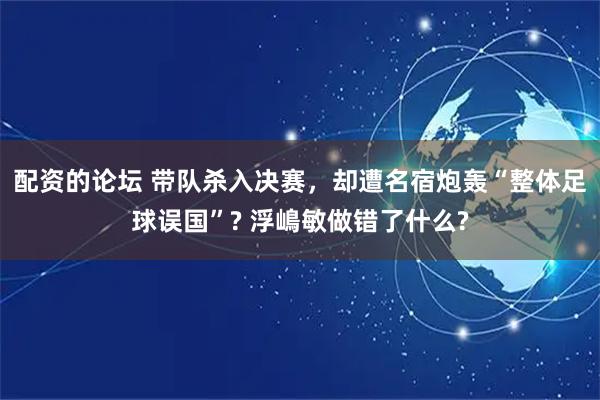 配资的论坛 带队杀入决赛，却遭名宿炮轰“整体足球误国”? 浮嶋敏做错了什么?